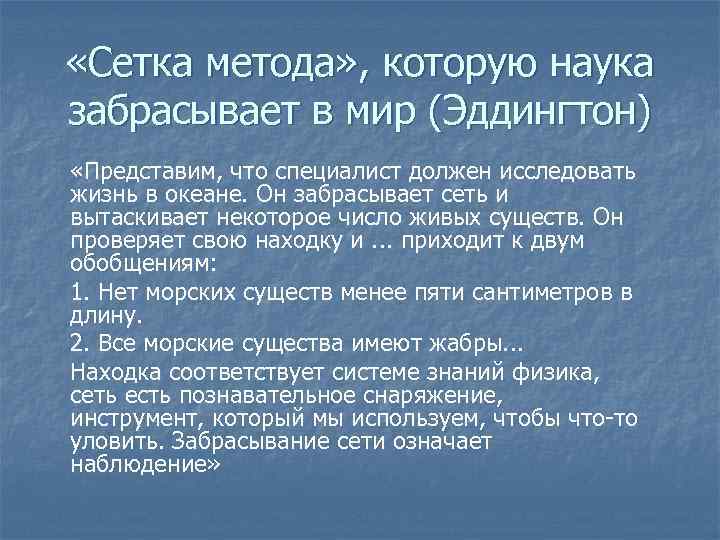 «Сетка метода», которую наука забрасывает в мир (Эддингтон)

«Представим, что специалист должен исследовать жизнь в океане. Он забрасывает сеть и вытаскивает некоторое число живых существ. Он проверяет свою находку и ... приходит к двум обобщениям:

1. Нет морских существ менее пяти сантиметров в длину.

2. Все морские существа имеют жабры...

Находка соответствует системе знаний физика, сеть есть познавательное снаряжение, инструмент, который мы используем, чтобы что-то уловить. Забрасывание сети означает наблюдение»